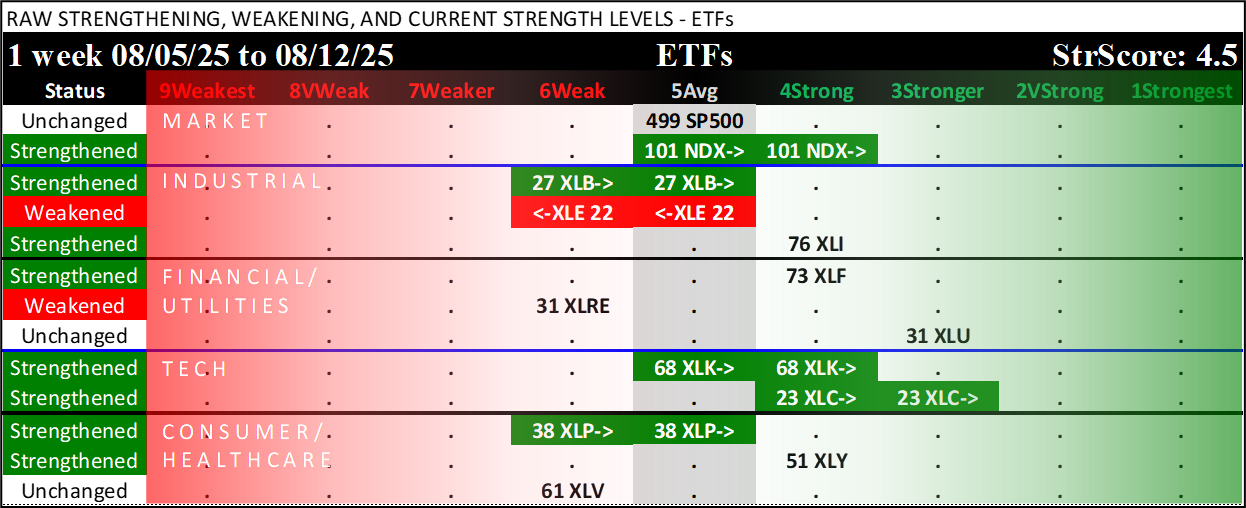 RAW STRENGTHENING, WEAKENING, AND CURRENT STRENGTH LEVELS - ETFs

1 week 08/05/25 to 08/12/25 ETFs StrScore: 4.5

| Status | 9Weakest | 8VWeak | 7Weaker | 6Weak | 5Avg | 4Strong | 3Stronger | 2VStrong | 1Strongest |
|---|---|---|---|---|---|---|---|---|---|
| Unchanged | MARKET | . | . | . | 499 SP500 | . | . | . | . |
| Strengthened | . | . | . | . | 101 NDX-> | 101 NDX-> | . | . | . |
| Strengthened | INDUSTRIAL | . | . | 27 XLB-> | 27 XLB-> | . | . | . | . |
| Weakened | . | . | . | <-XLE 22 | <-XLE 22 | . | . | . | . |
| Strengthened | . | . | . | . | . | 76 XLI | . | . | . |
| Strengthened | FINANCIAL/ | . | . | . | . | 73 XLF | . | . | . |
| Weakened | UTILITIES | . | . | 31 XLRE | . | . | . | . | . |
| Unchanged | . | . | . | . | . | . | 31 XLU | . | . |
| Strengthened | TECH | . | . | . | 68 XLK-> | 68 XLK-> | . | . | . |
| Strengthened | . | . | . | . | . | 23 XLC-> | 23 XLC-> | . | . |
| Strengthened | CONSUMER/ | . | . | 38 XLP-> | 38 XLP-> | . | . | . | . |
| Strengthened | HEALTHCARE | . | . | . | . | 51 XLY | . | . | . |
| Unchanged | . | . | . | 61 XLV | . | . | . | . | . |